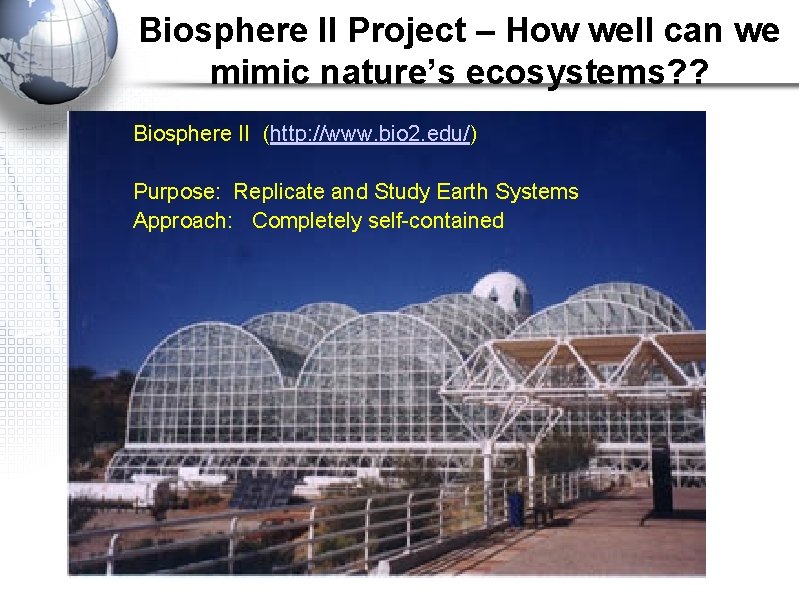 Biosphere II Project – How well can we mimic nature's ecosystems??

Biosphere II (http://www.bio2.edu/)

Purpose: Replicate and Study Earth Systems
Approach: Completely self-contained